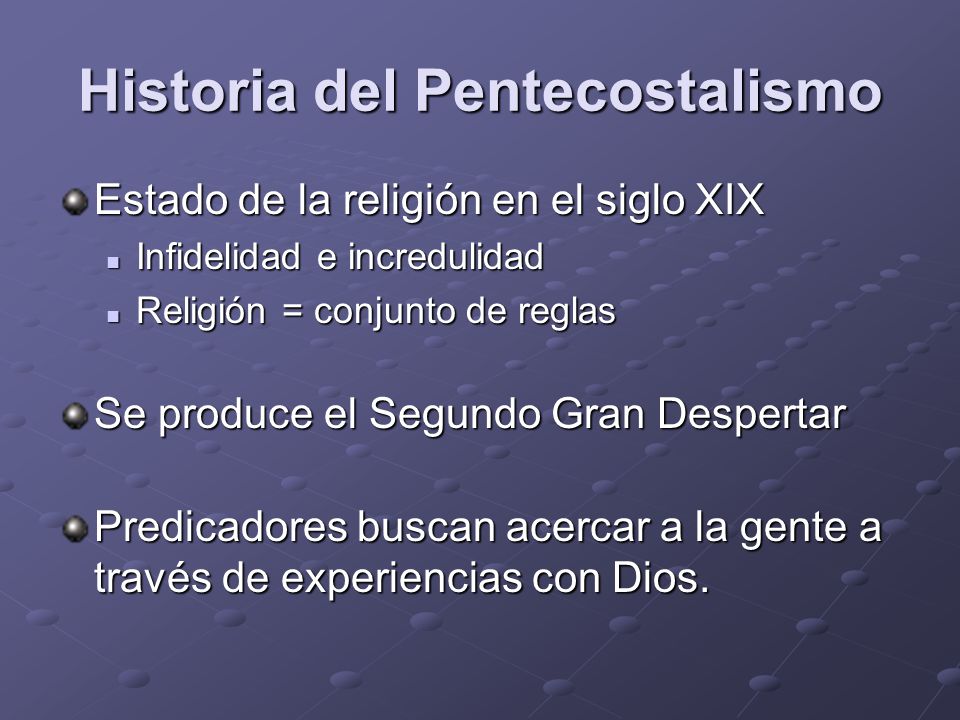 Historia del Pentecostalismo

Estado de la religión en el siglo XIX

Infidelidad e incredulidad

Religión = conjunto de reglas

Se produce el Segundo Gran Despertar

Predicadores buscan acercar a la gente a través de experiencias con Dios.